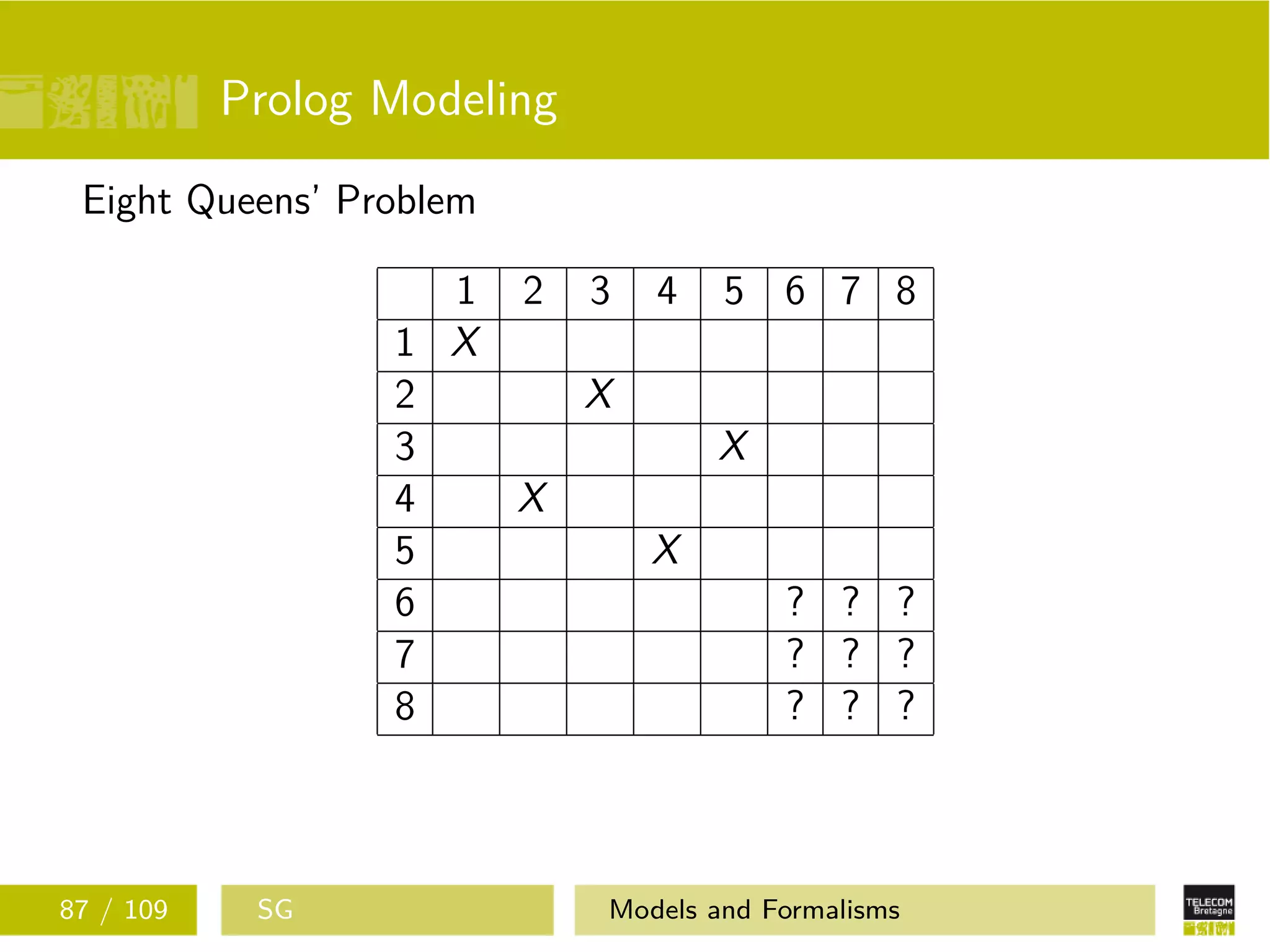 Prolog Modeling

Eight Queens' Problem

|   | 1 | 2 | 3 | 4 | 5 | 6 | 7 | 8 |
|---|---|---|---|---|---|---|---|---|
| 1 | $X$ |   |   |   |   |   |   |   |
| 2 |   |   | $X$ |   |   |   |   |   |
| 3 |   |   |   |   | $X$ |   |   |   |
| 4 |   | $X$ |   |   |   |   |   |   |
| 5 |   |   |   | $X$ |   |   |   |   |
| 6 |   |   |   |   |   | ? | ? | ? |
| 7 |   |   |   |   |   | ? | ? | ? |
| 8 |   |   |   |   |   | ? | ? | ? |

87 / 109

SG

Models and Formalisms

TELECOM Bretagne